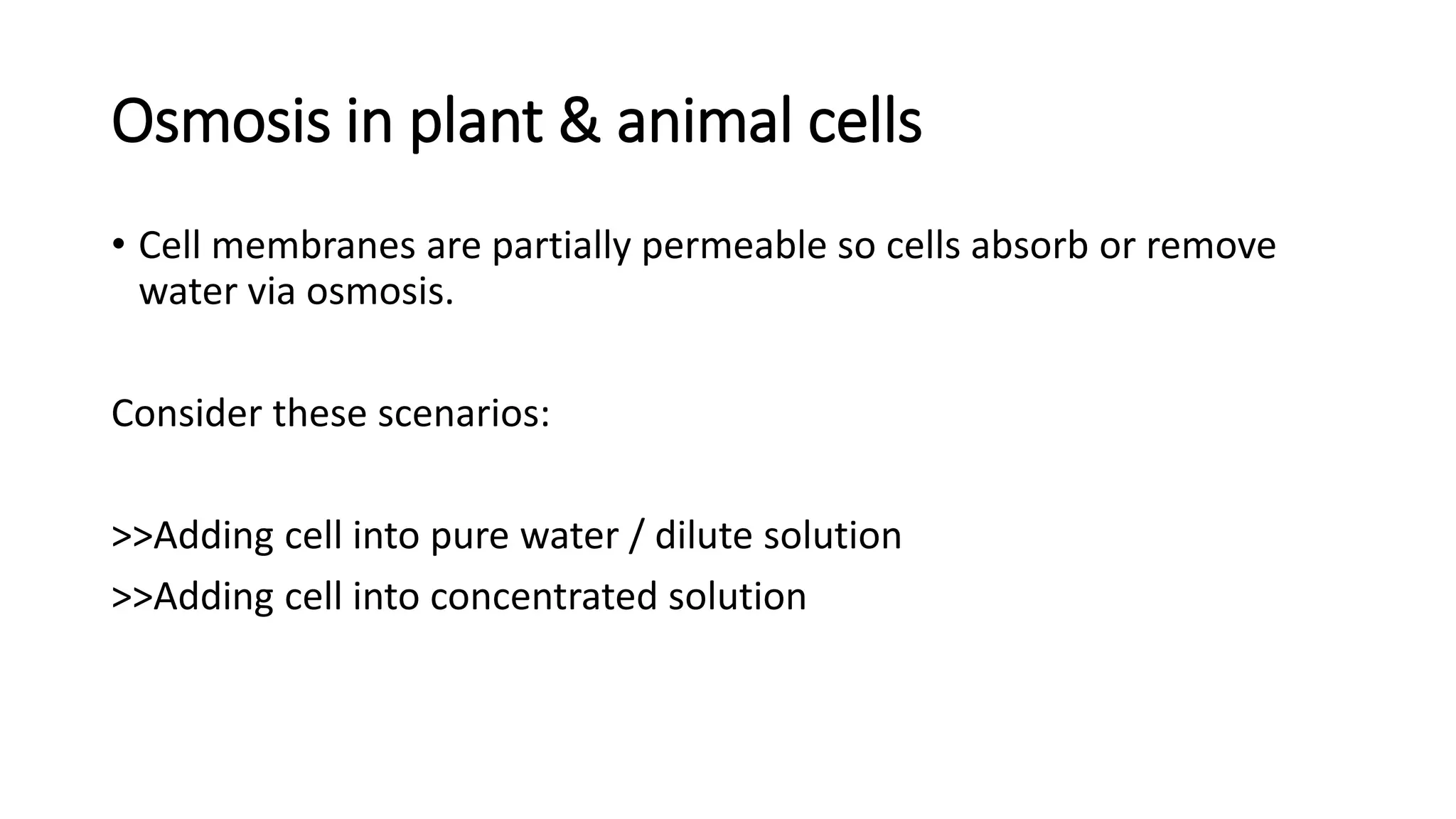 Osmosis in plant & animal cells

• Cell membranes are partially permeable so cells absorb or remove water via osmosis.

Consider these scenarios:

>>Adding cell into pure water / dilute solution
>>Adding cell into concentrated solution